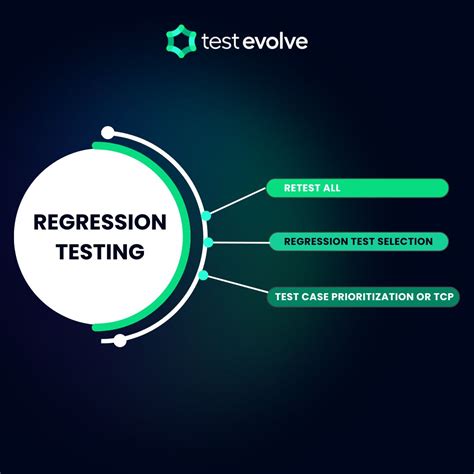 test evolve

REGRESSION TESTING

RETEST ALL

REGRESSION TEST SELECTION

TEST CASE PRIORITIZATION OR TCP